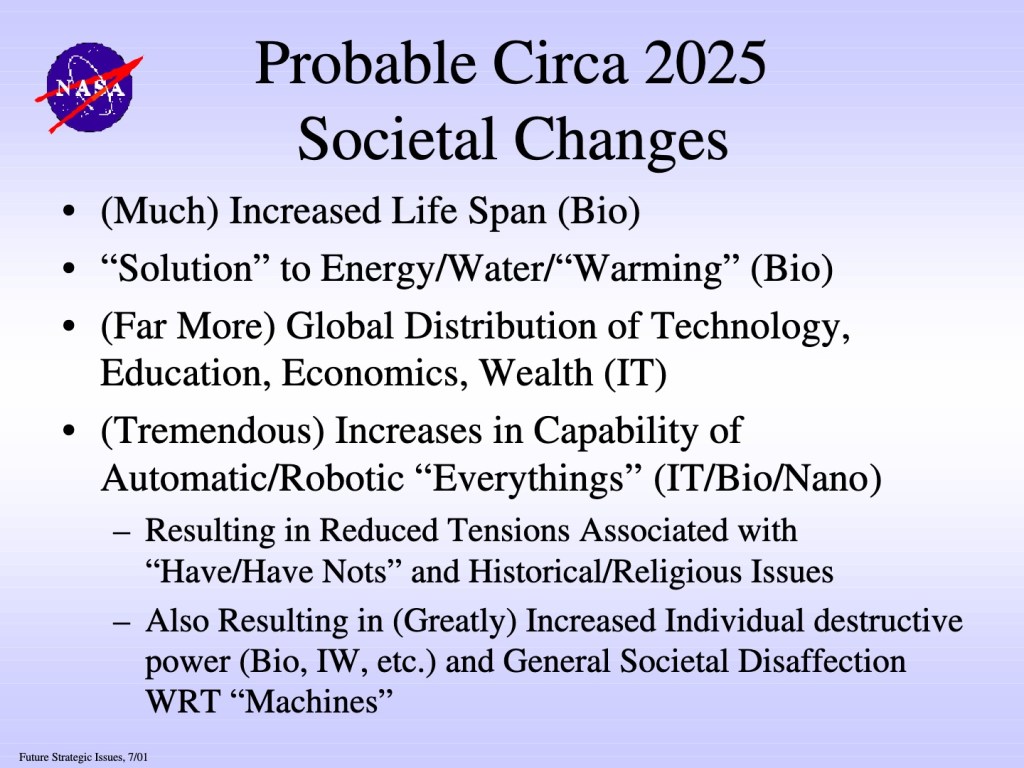 NASA

Probable Circa 2025 Societal Changes

• (Much) Increased Life Span (Bio)
• “Solution” to Energy/Water/“Warming” (Bio)
• (Far More) Global Distribution of Technology, Education, Economics, Wealth (IT)
• (Tremendous) Increases in Capability of Automatic/Robotic “Everythings” (IT/Bio/Nano)
– Resulting in Reduced Tensions Associated with “Have/Have Nots” and Historical/Religious Issues
– Also Resulting in (Greatly) Increased Individual destructive power (Bio, IW, etc.) and General Societal Disaffection WRT “Machines”

Future Strategic Issues, 7/01